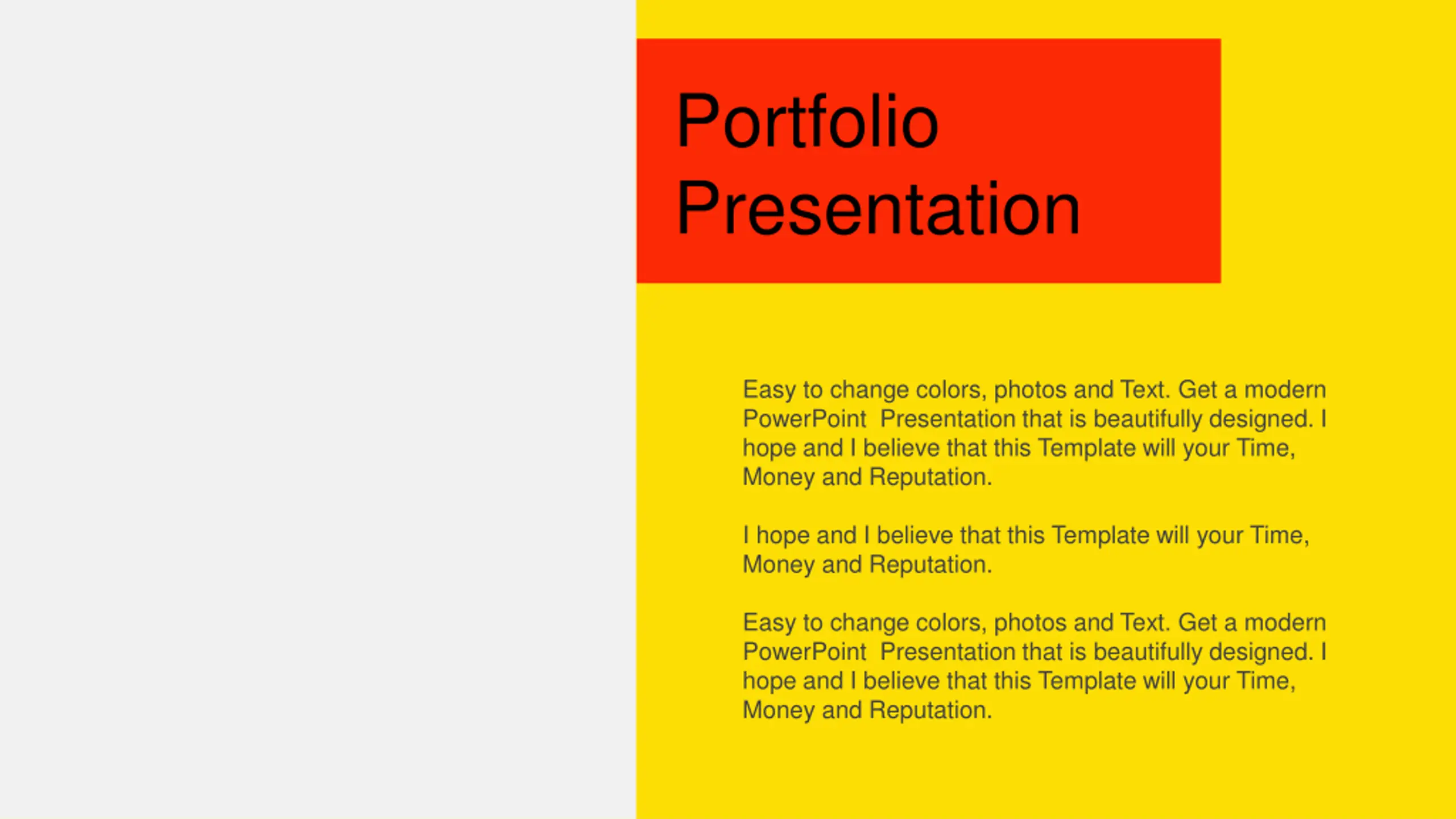 Portfolio Presentation

Easy to change colors, photos and Text. Get a modern PowerPoint Presentation that is beautifully designed. I hope and I believe that this Template will your Time, Money and Reputation.

I hope and I believe that this Template will your Time, Money and Reputation.

Easy to change colors, photos and Text. Get a modern PowerPoint Presentation that is beautifully designed. I hope and I believe that this Template will your Time, Money and Reputation.